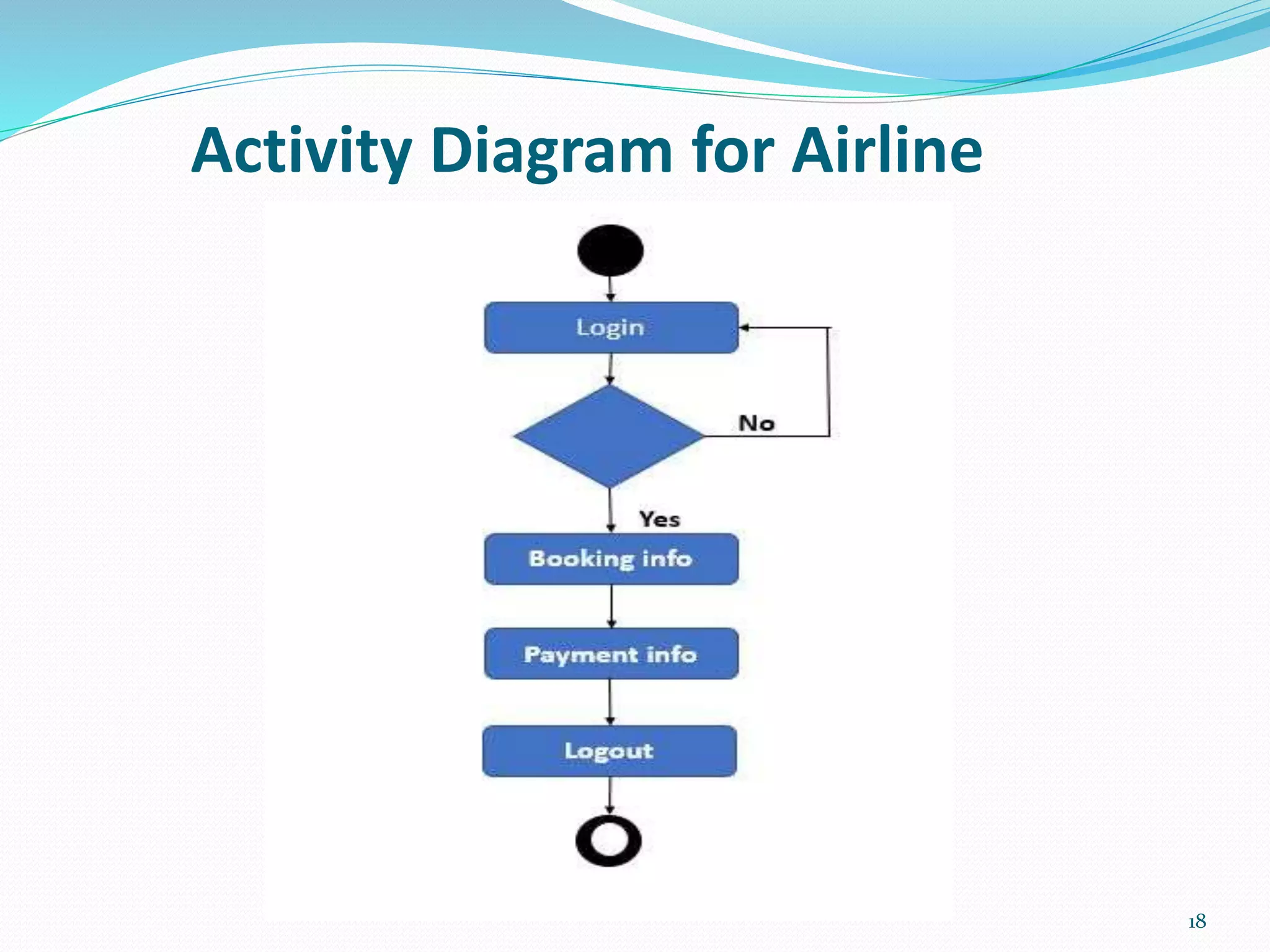 Activity Diagram for Airline

Login

No

Yes

Booking info

Payment info

Logout

18